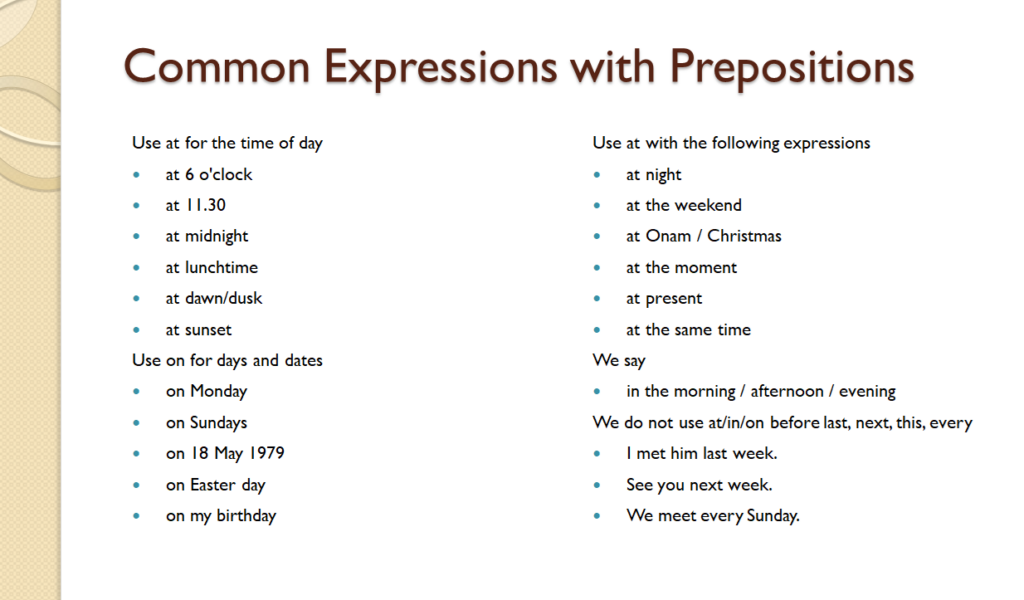 Common Expressions with Prepositions

Use at for the time of day
- at 6 o'clock
- at 11.30
- at midnight
- at lunchtime
- at dawn/dusk
- at sunset

Use on for days and dates
- on Monday
- on Sundays
- on 18 May 1979
- on Easter day
- on my birthday

Use at with the following expressions
- at night
- at the weekend
- at Onam / Christmas
- at the moment
- at present
- at the same time

We say
- in the morning / afternoon / evening

We do not use at/in/on before last, next, this, every
- I met him last week.
- See you next week.
- We meet every Sunday.